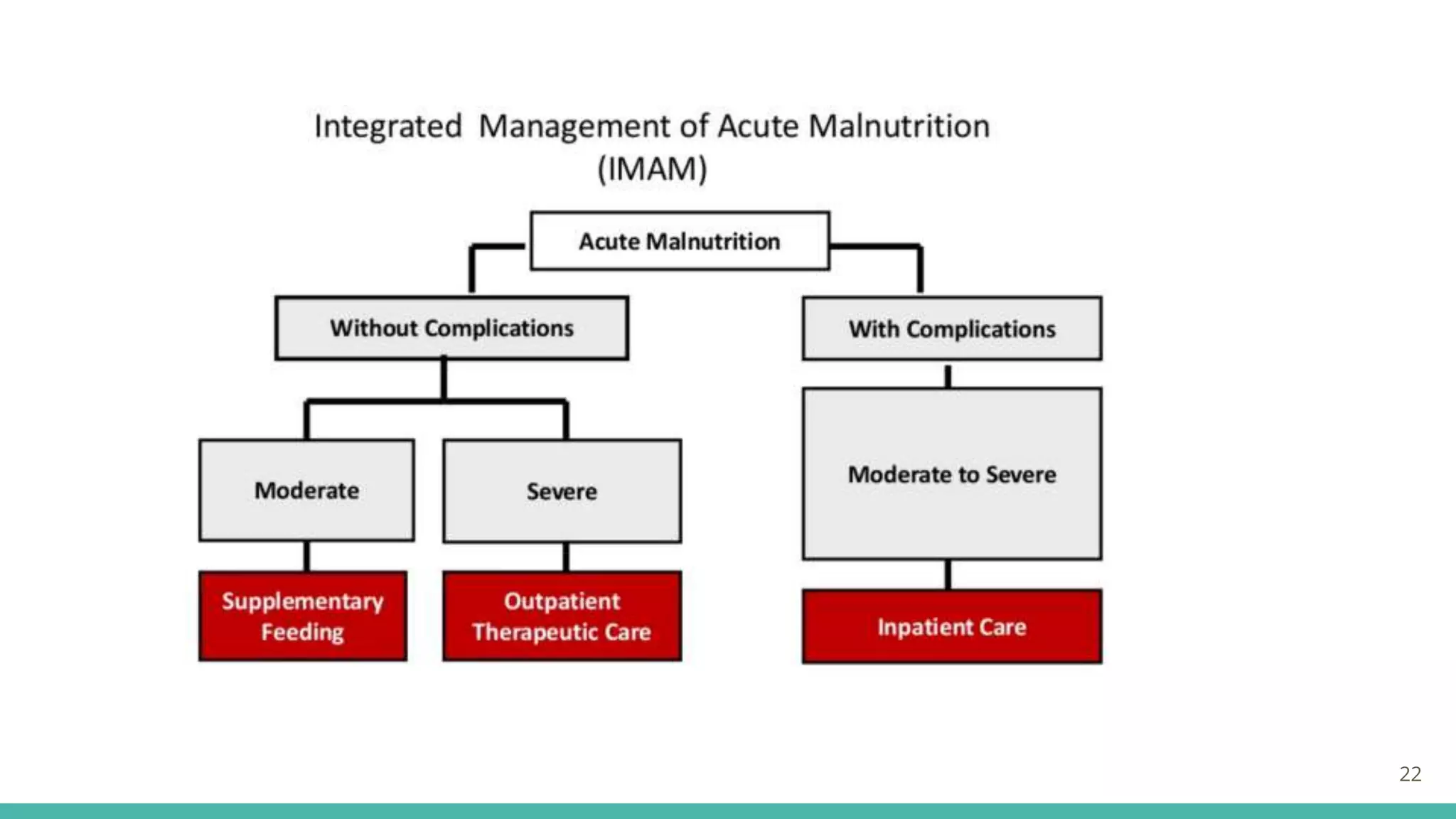 Integrated Management of Acute Malnutrition (IMAM)

Acute Malnutrition

Without Complications

With Complications

Moderate

Severe

Moderate to Severe

Supplementary Feeding

Outpatient Therapeutic Care

Inpatient Care

22